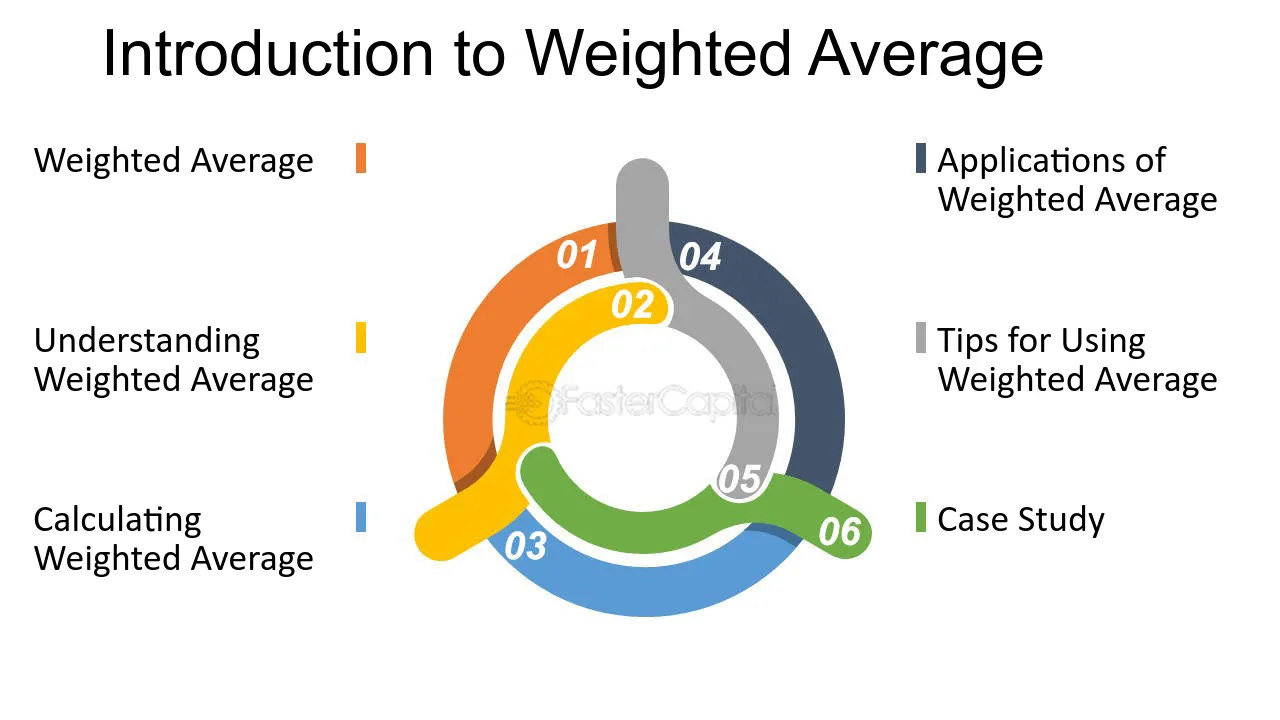 Introduction to Weighted Average

Weighted Average

Understanding
Weighted Average

Calculating
Weighted Average

01
02
03
04
05
06

Applications of
Weighted Average

Tips for Using
Weighted Average

Case Study

FasterCapital